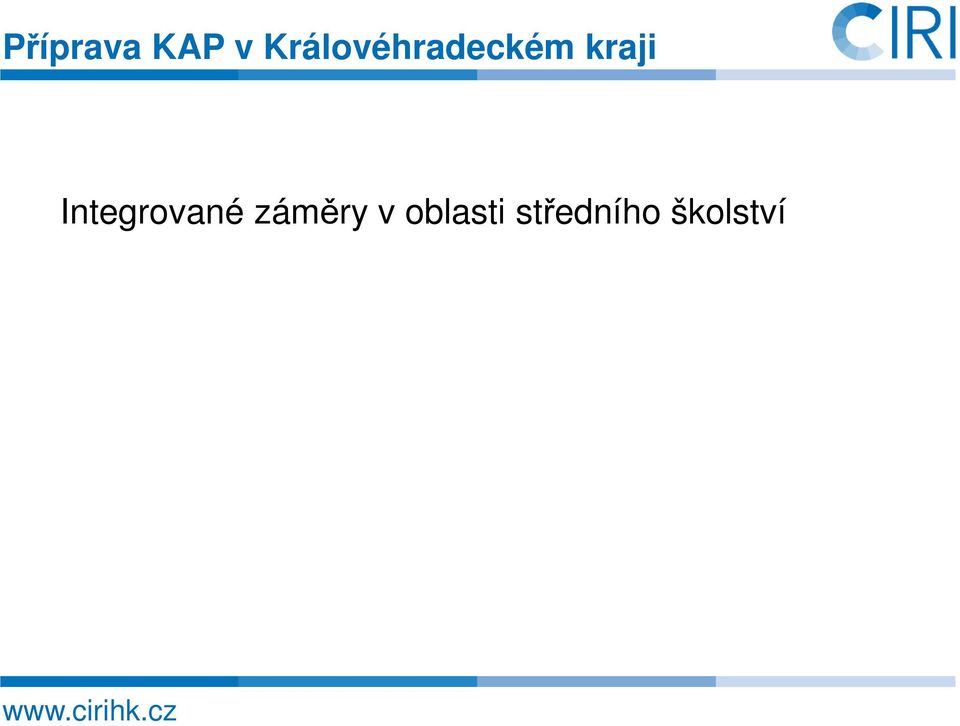 Příprava KAP v Královéhradeckém kraji

CIRI

Integrované záměry v oblasti středního školství

www.cirihk.cz